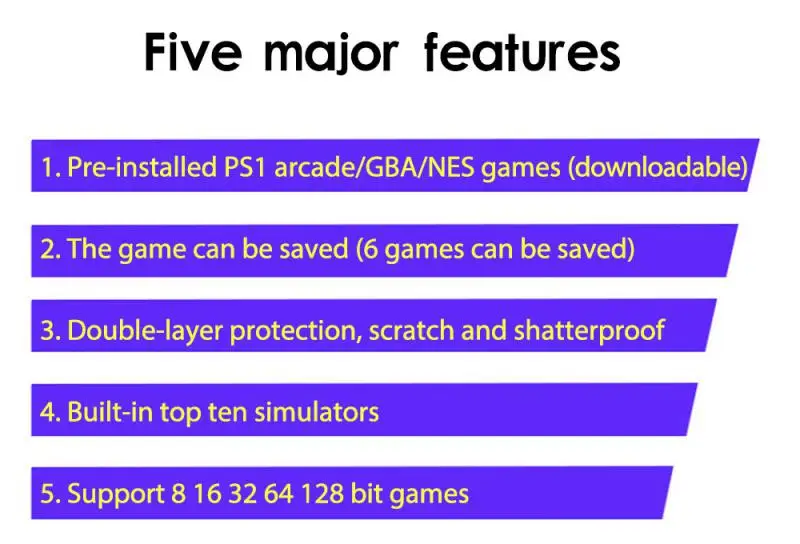 Five major features

1. Pre-installed PS1 arcade/GBA/NES games (downloadable)

2. The game can be saved (6 games can be saved)

3. Double-layer protection, scratch and shatterproof

4. Built-in top ten simulators

5. Support 8 16 32 64 128 bit games